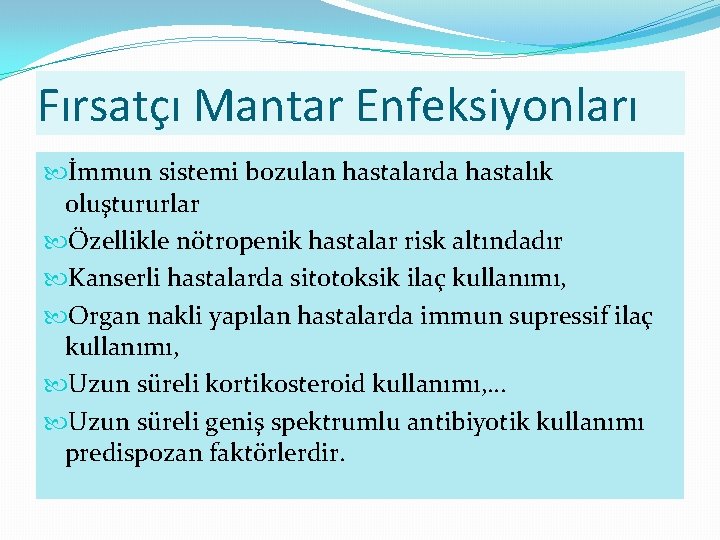 Fırsatçı Mantar Enfeksiyonları

İmmun sistemi bozulan hastalarda hastalık oluştururlar

Özellikle nötropenik hastalar risk altındadır

Kanserli hastalarda sitotoksik ilaç kullanımı,

Organ nakli yapılan hastalarda immun supressif ilaç kullanımı,

Uzun süreli kortikosteroid kullanımı,…

Uzun süreli geniş spektrumlu antibiyotik kullanımı predispozan faktörlerdir.